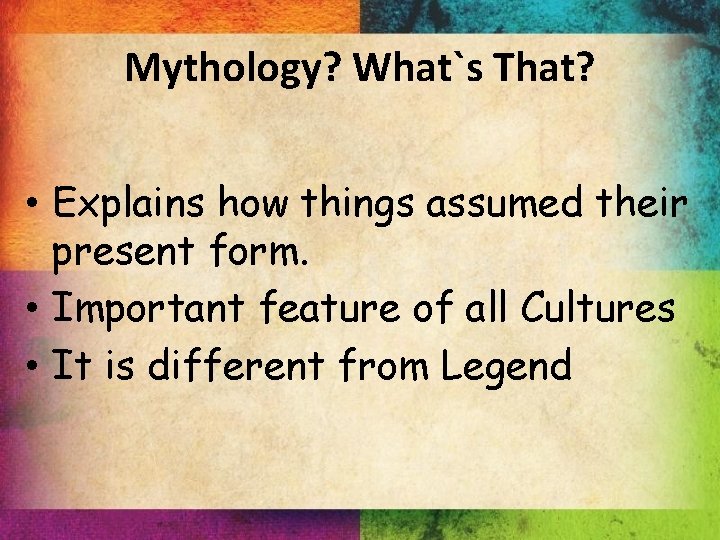 Mythology? What`s That?

• Explains how things assumed their present form.
• Important feature of all Cultures
• It is different from Legend